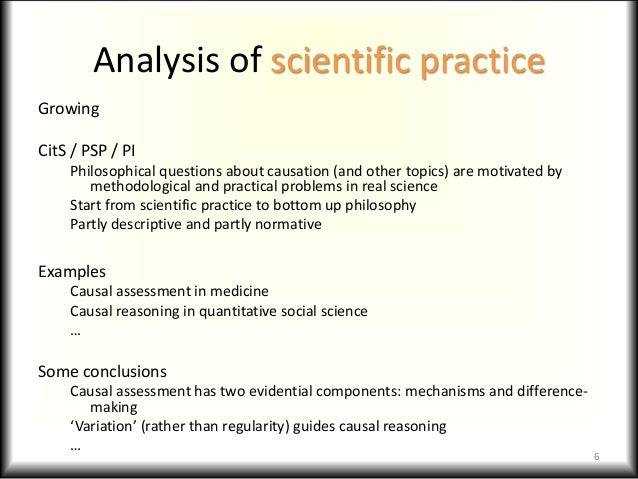 Analysis of scientific practice

Growing

CitS / PSP / PI

Philosophical questions about causation (and other topics) are motivated by methodological and practical problems in real science

Start from scientific practice to bottom up philosophy

Partly descriptive and partly normative

Examples

Causal assessment in medicine

Causal reasoning in quantitative social science

…

Some conclusions

Causal assessment has two evidential components: mechanisms and difference-making

'Variation' (rather than regularity) guides causal reasoning

…

6